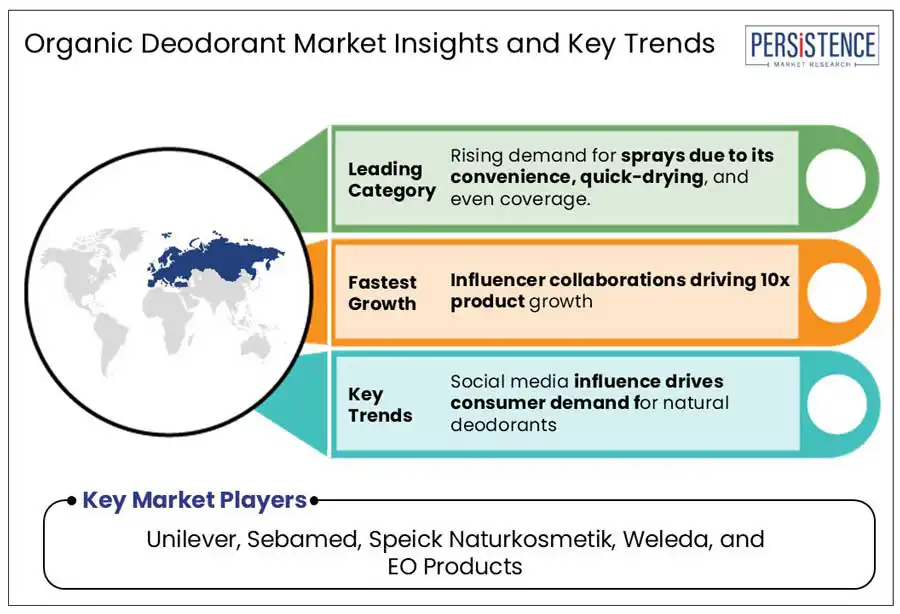 Organic Deodorant Market Insights and Key Trends

PERSISTENCE
MARKET RESEARCH

Leading Category

Rising demand for sprays due to its convenience, quick-drying, and even coverage.

Fastest Growth

Influencer collaborations driving 10x product growth

Key Trends

Social media influence drives consumer demand for natural deodorants

Key Market Players

Unilever, Sebamed, Speick Naturkosmetik, Weleda, and EO Products